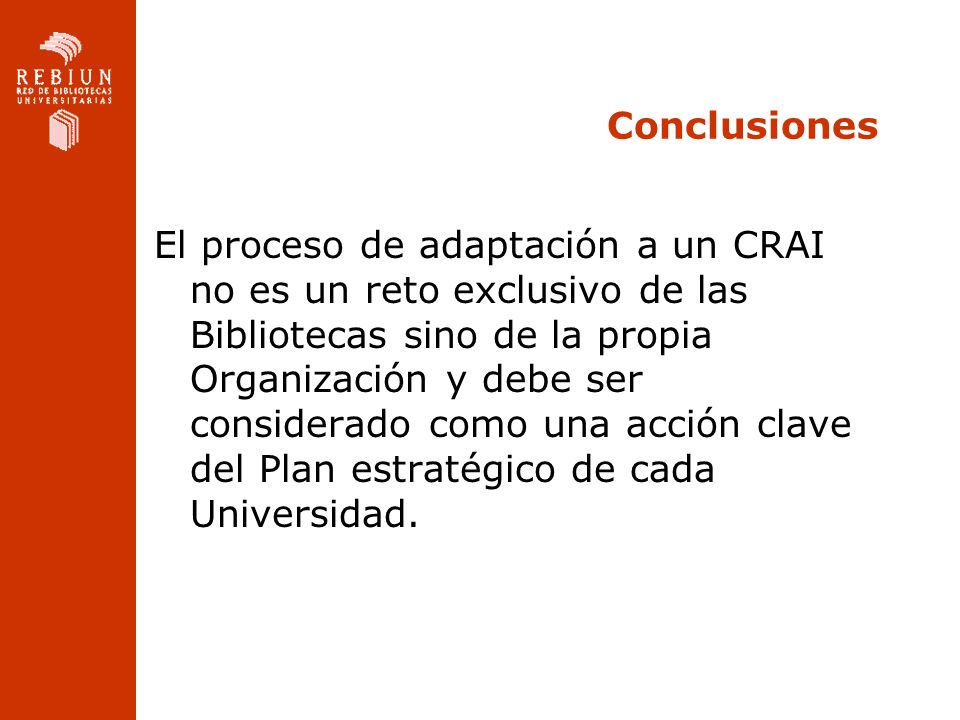 REBIUN
RED DE BIBLIOTECAS UNIVERSITARIAS

Conclusiones

El proceso de adaptación a un CRAI no es un reto exclusivo de las Bibliotecas sino de la propia Organización y debe ser considerado como una acción clave del Plan estratégico de cada Universidad.